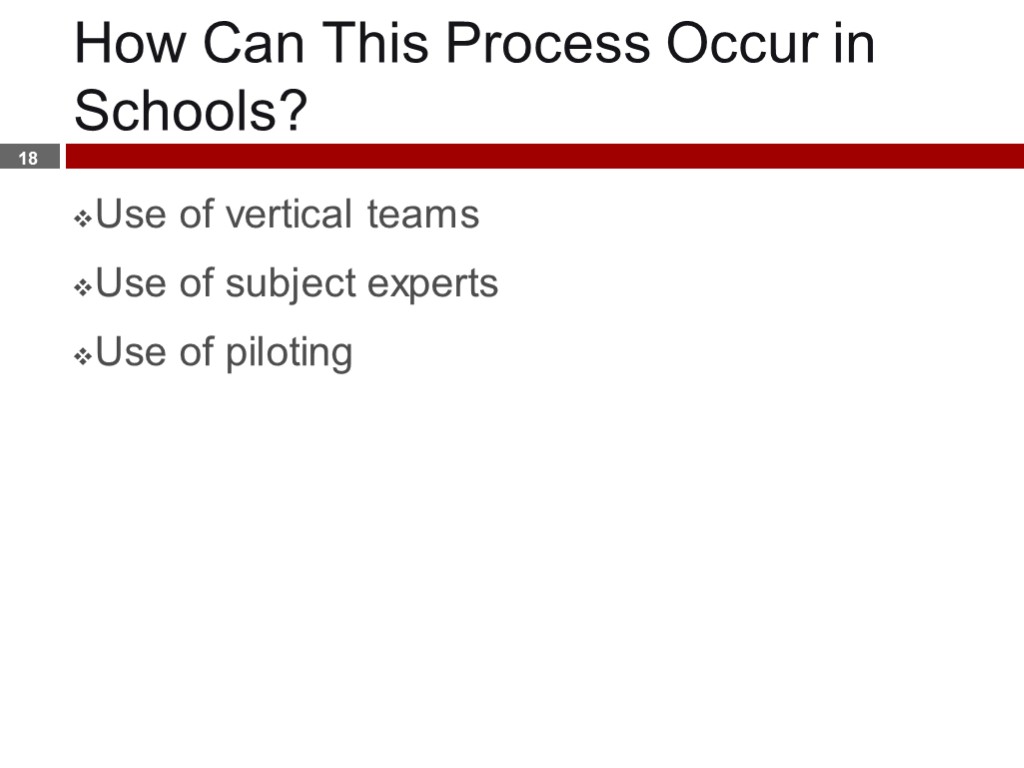 How Can This Process Occur in Schools?

18

❖Use of vertical teams

❖Use of subject experts

❖Use of piloting